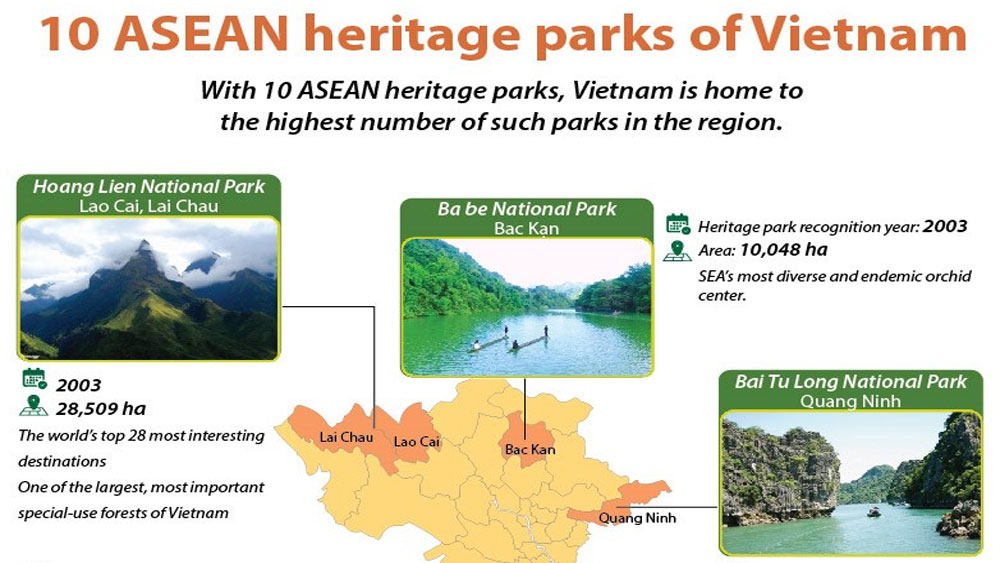 10 ASEAN heritage parks of Vietnam

With 10 ASEAN heritage parks, Vietnam is home to the highest number of such parks in the region.

Hoang Lien National Park
Lao Cai, Lai Chau

2003
28,509 ha
The world's top 28 most interesting destinations
One of the largest, most important special-use forests of Vietnam

Ba be National Park
Bac Kạn

Heritage park recognition year: 2003
Area: 10,048 ha
SEA's most diverse and endemic orchid center.

Bai Tu Long National Park
Quang Ninh

Lai Chau
Lao Cai
Bac Kan
Quang Ninh